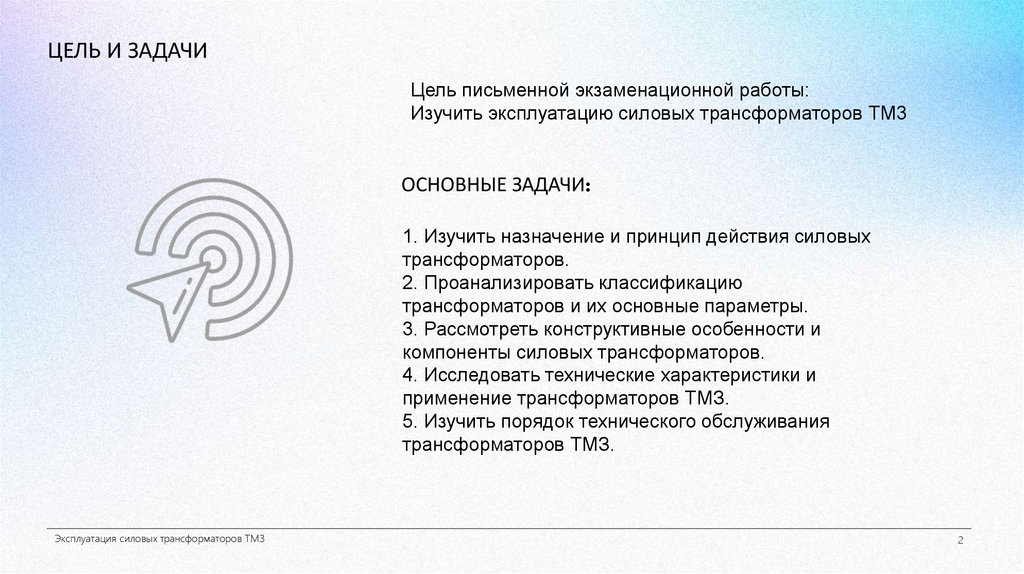 ЦЕЛЬ И ЗАДАЧИ

Цель письменной экзаменационной работы:
Изучить эксплуатацию силовых трансформаторов ТМЗ

ОСНОВНЫЕ ЗАДАЧИ:

1. Изучить назначение и принцип действия силовых трансформаторов.
2. Проанализировать классификацию трансформаторов и их основные параметры.
3. Рассмотреть конструктивные особенности и компоненты силовых трансформаторов.
4. Исследовать технические характеристики и применение трансформаторов ТМЗ.
5. Изучить порядок технического обслуживания трансформаторов ТМЗ.

Эксплуатация силовых трансформаторов ТМЗ

2